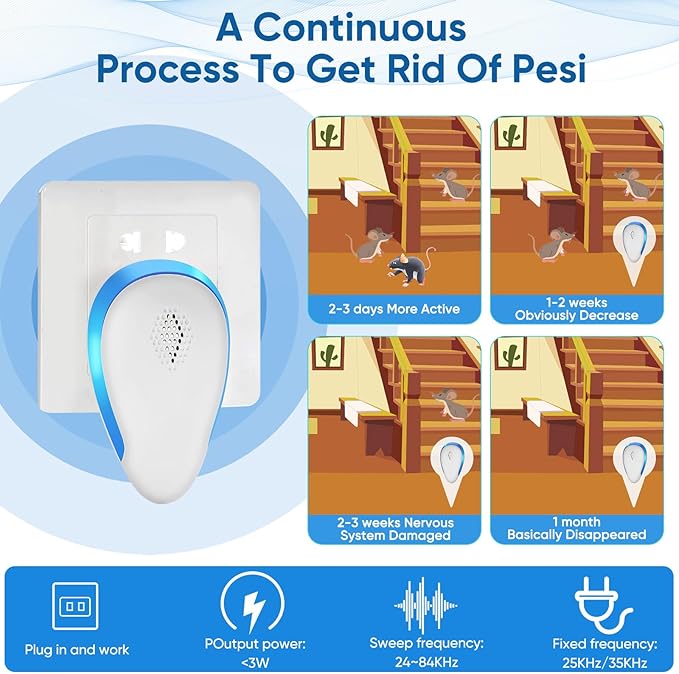 A Continuous Process To Get Rid Of Pesi

2-3 days More Active

1-2 weeks Obviously Decrease

2-3 weeks Nervous System Damaged

1 month Basically Disappeared

Plug in and work

POutput power: <3W

Sweep frequency: 24~84KHz

Fixed frequency: 25KHz/35KHz